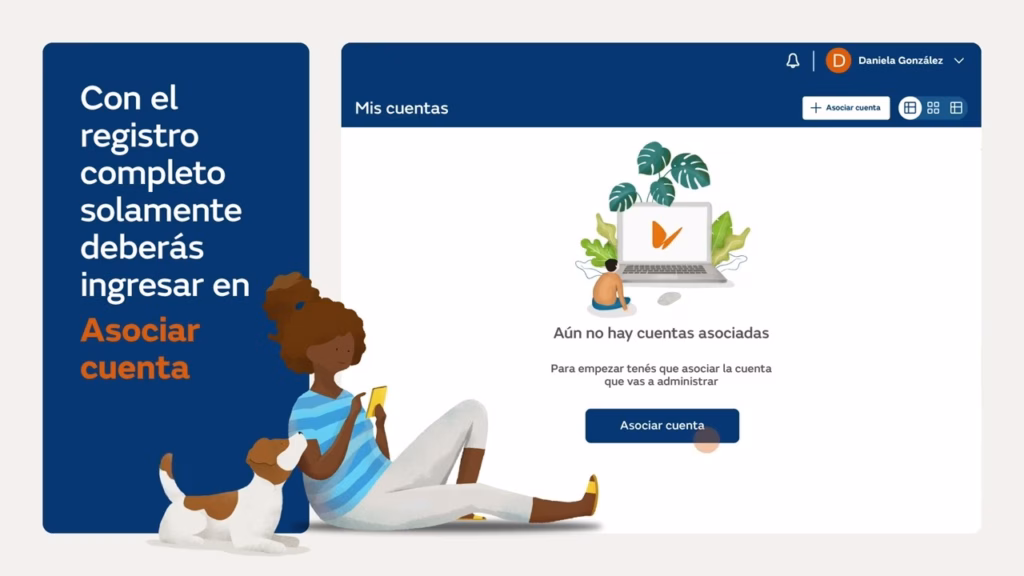 Con el registro completo solamente deberás ingresar en Asociar cuenta

D Daniela González

Mis cuentas

+ Asociar cuenta

Aún no hay cuentas asociadas

Para empezar tenés que asociar la cuenta que vas a administrar

Asociar cuenta